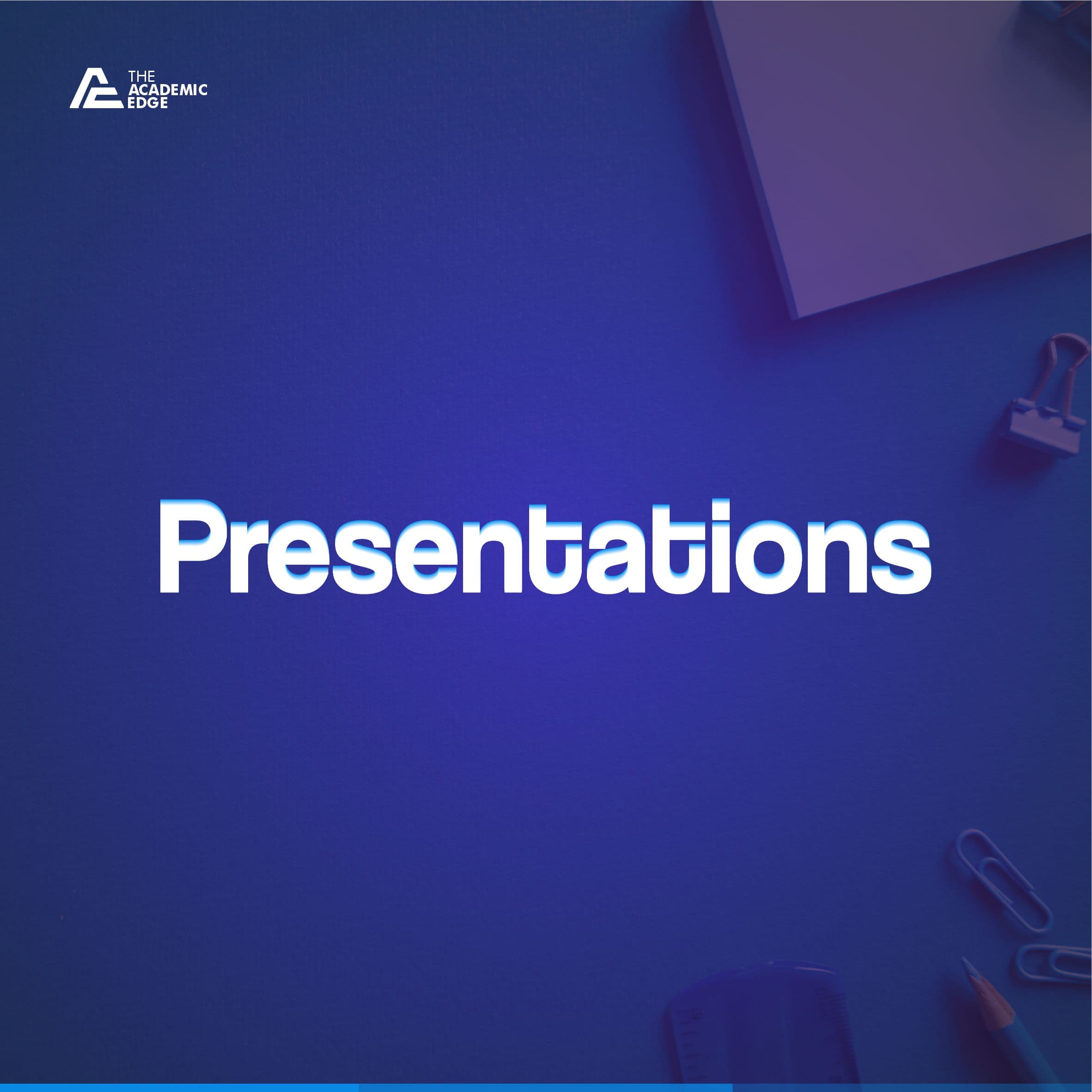 THE ACADEMIC EDGE

Presentations